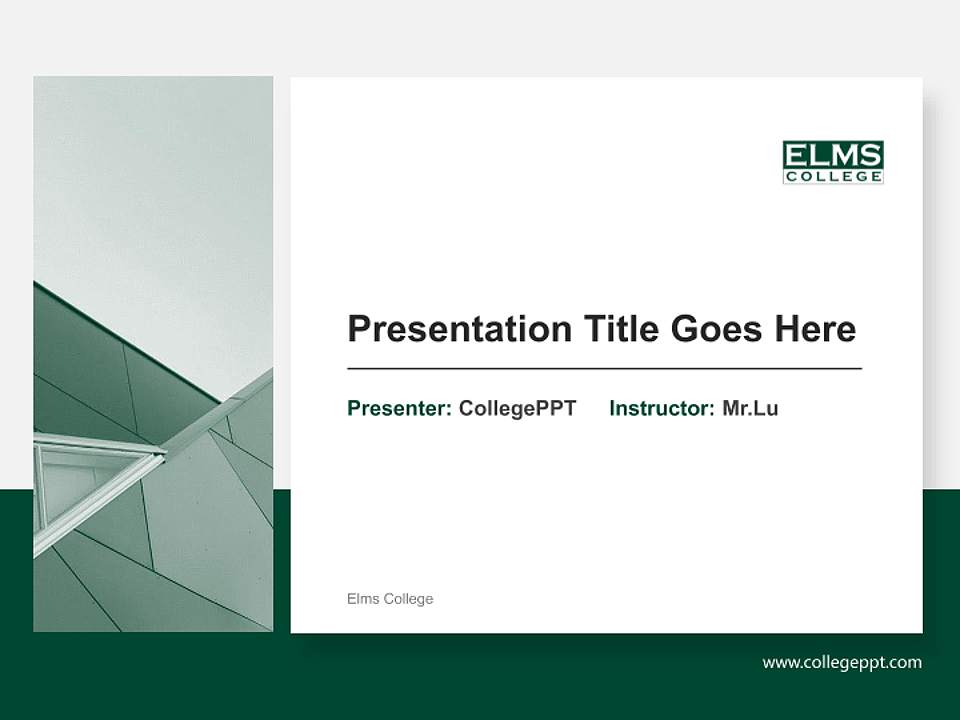 ELMS
COLLEGE

Presentation Title Goes Here

Presenter: CollegePPT Instructor: Mr.Lu

Elms College

www.collegeppt.com